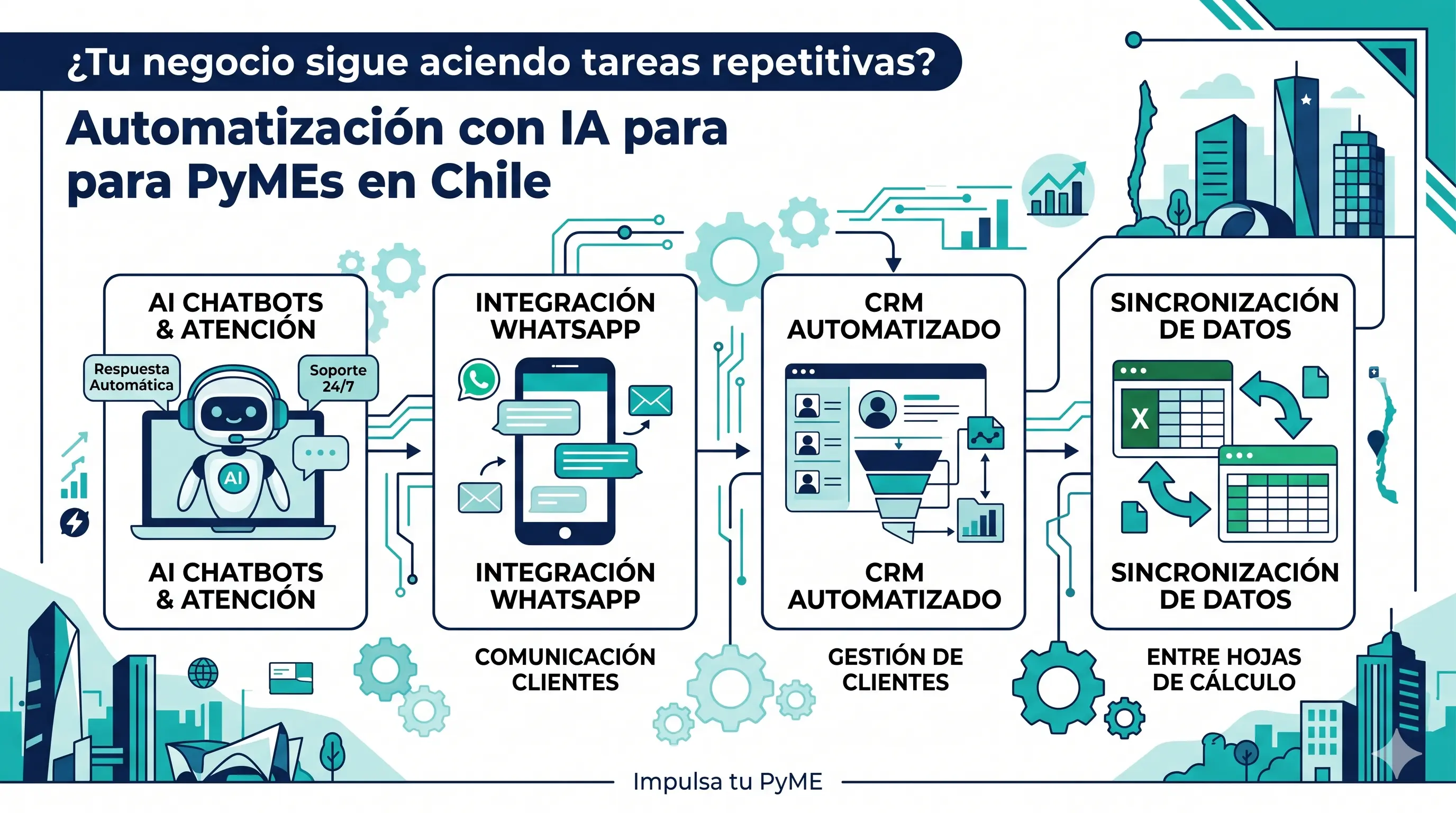 ¿Tu negocio sigue aciendo tareas repetitivas?

Automatización con IA para para PyMEs en Chile

AI CHATBOTS & ATENCIÓN

Respuesta Automática

Soporte 24/7

AI

AI CHATBOTS & ATENCIÓN

INTEGRACIÓN WHATSAPP

INTEGRACIÓN WHATSAPP

COMUNICACIÓN CLIENTES

CRM AUTOMATIZADO

CRM AUTOMATIZADO

GESTIÓN DE CLIENTES

SINCRONIZACIÓN DE DATOS

X

SINCRONIZACIÓN DE DATOS

ENTRE HOJAS DE CÁLCULO

Impulsa tu PyME